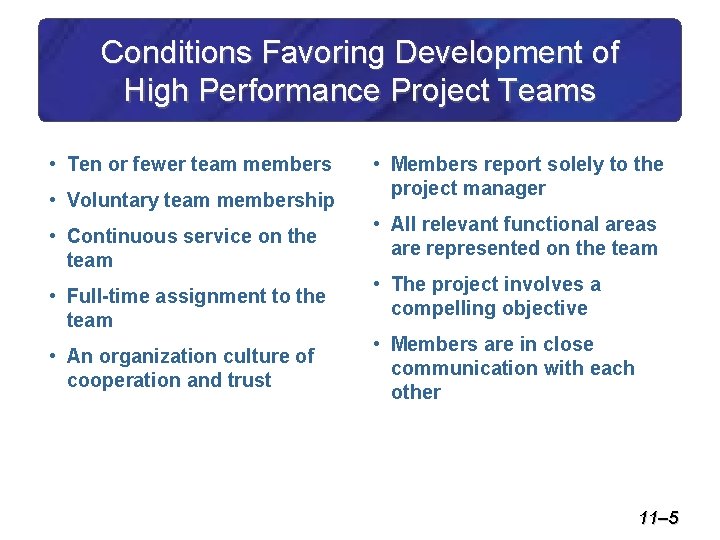 Conditions Favoring Development of High Performance Project Teams

• Ten or fewer team members
• Voluntary team membership
• Continuous service on the team
• Full-time assignment to the team
• An organization culture of cooperation and trust

• Members report solely to the project manager
• All relevant functional areas are represented on the team
• The project involves a compelling objective
• Members are in close communication with each other

11–5